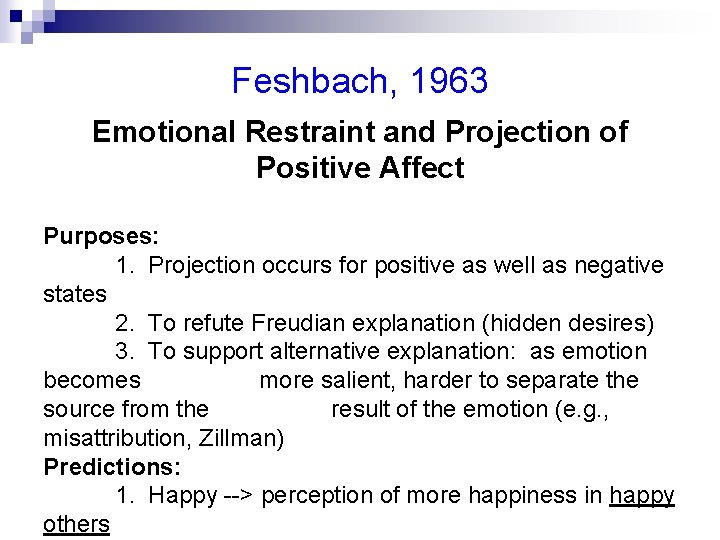 Feshbach, 1963

Emotional Restraint and Projection of Positive Affect

Purposes:
1. Projection occurs for positive as well as negative states
2. To refute Freudian explanation (hidden desires)
3. To support alternative explanation: as emotion becomes more salient, harder to separate the source from the result of the emotion (e.g., misattribution, Zillman)
Predictions:
1. Happy --> perception of more happiness in happy others